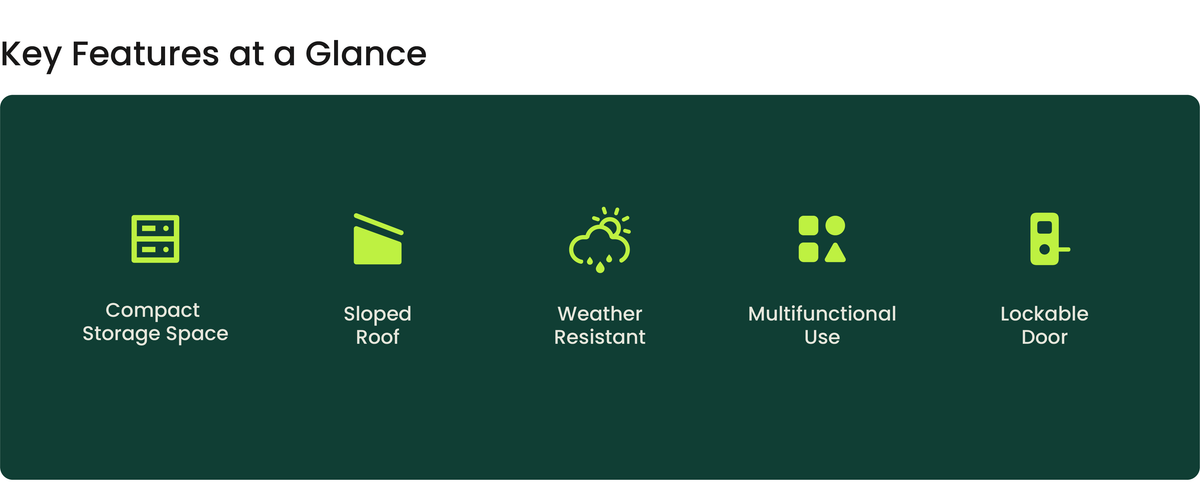 Key Features at a Glance

Compact Storage Space

Sloped Roof

Weather Resistant

Multifunctional Use

Lockable Door